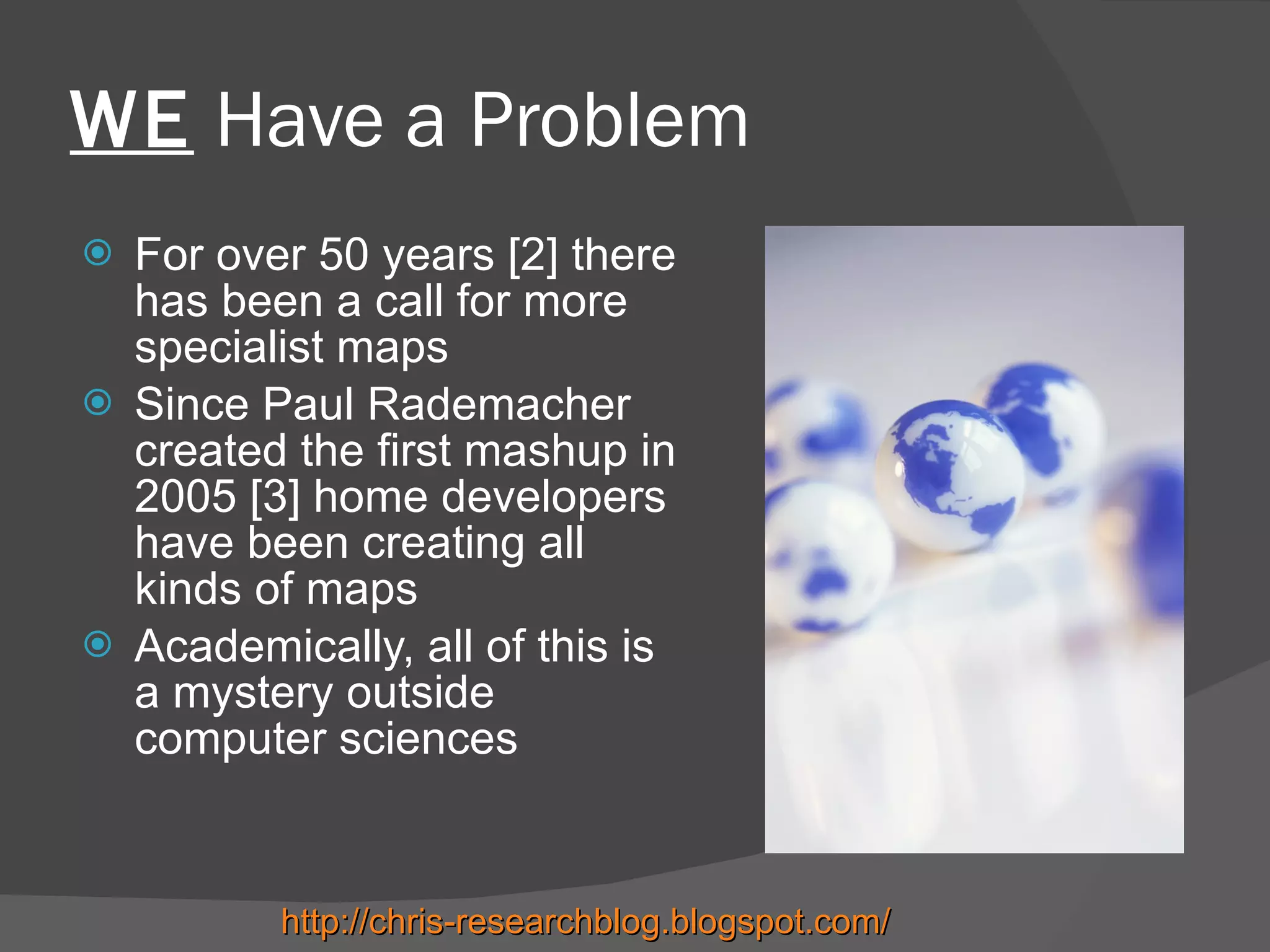 WE Have a Problem

For over 50 years [2] there has been a call for more specialist maps

Since Paul Rademacher created the first mashup in 2005 [3] home developers have been creating all kinds of maps

Academically, all of this is a mystery outside computer sciences

http://chris-researchblog.blogspot.com/